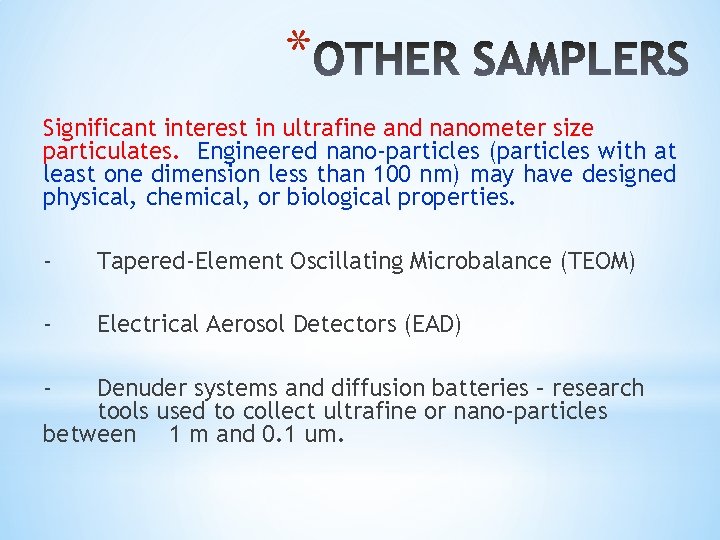 *OTHER SAMPLERS

Significant interest in ultrafine and nanometer size particulates. Engineered nano-particles (particles with at least one dimension less than 100 nm) may have designed physical, chemical, or biological properties.

- Tapered-Element Oscillating Microbalance (TEOM)

- Electrical Aerosol Detectors (EAD)

- Denuder systems and diffusion batteries – research tools used to collect ultrafine or nano-particles between 1 m and 0.1 um.